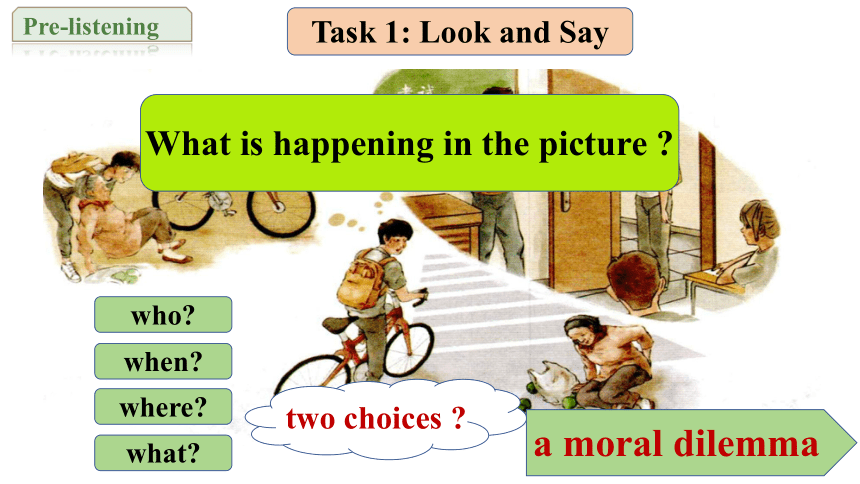 Pre-listening

Task 1: Look and Say

What is happening in the picture ?

who?

when?

where?

what?

two choices ?

a moral dilemma